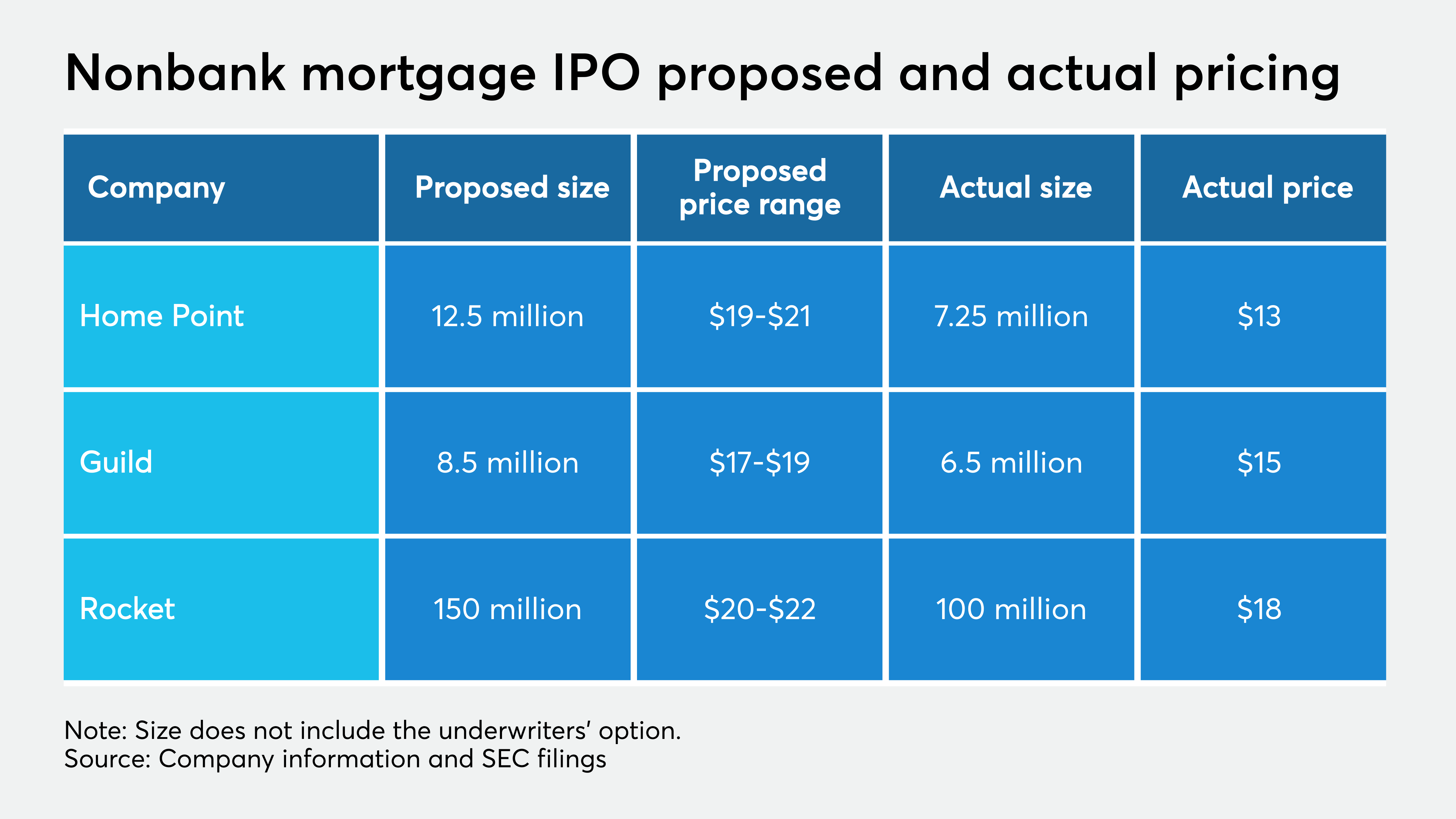 Nonbank mortgage IPO proposed and actual pricing

| Company | Proposed size | Proposed price range | Actual size | Actual price |
|---|---|---|---|---|
| Home Point | 12.5 million | \$19-\$21 | 7.25 million | \$13 |
| Guild | 8.5 million | \$17-\$19 | 6.5 million | \$15 |
| Rocket | 150 million | \$20-\$22 | 100 million | \$18 |

Note: Size does not include the underwriters' option.
Source: Company information and SEC filings